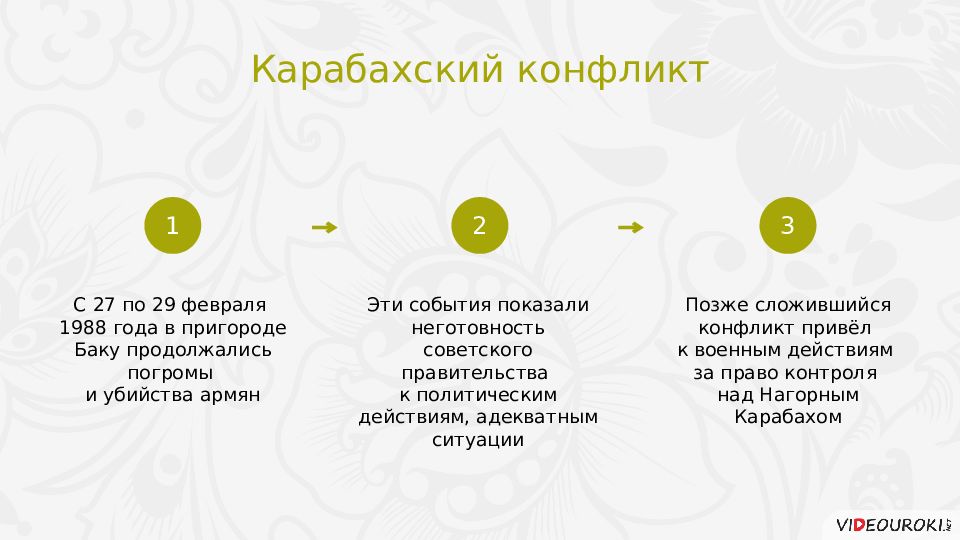 Карабахский конфликт

1

С 27 по 29 февраля 1988 года в пригороде Баку продолжались погромы и убийства армян

2

Эти события показали неготовность советского правительства к политическим действиям, адекватным ситуации

3

Позже сложившийся конфликт привёл к военным действиям за право контроля над Нагорным Карабахом

VIDEOUROKI.NET